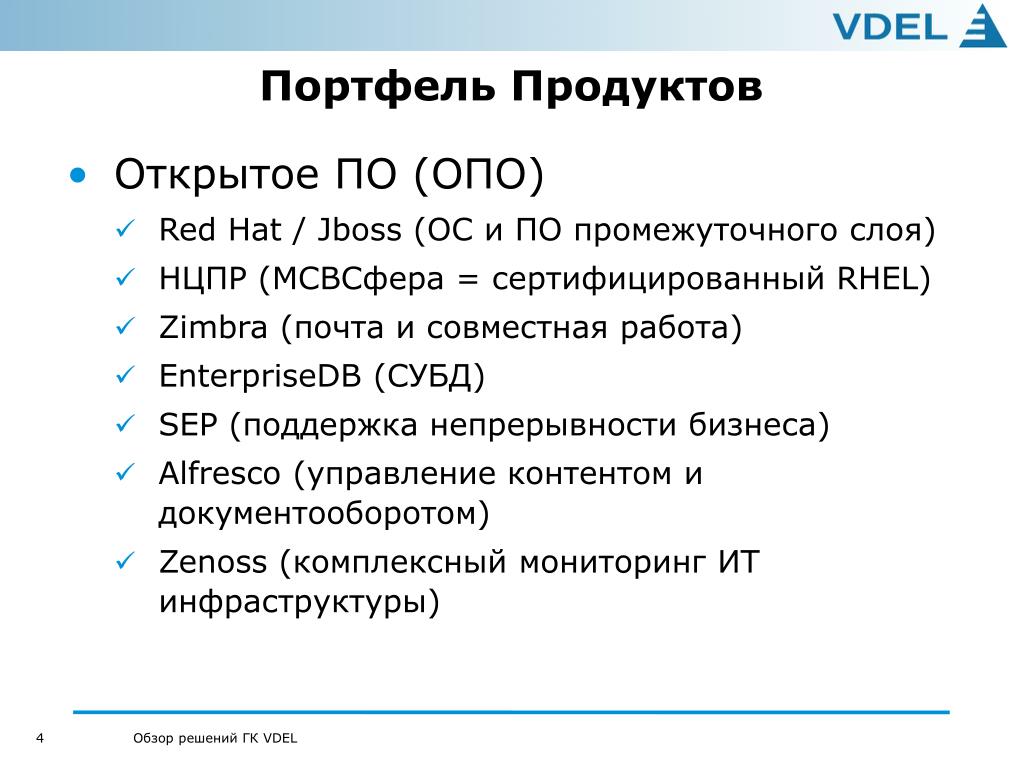 VDEL

Портфель Продуктов

• Открытое ПО (ОПО)

✓ Red Hat / Jboss (ОС и ПО промежуточного слоя)

✓ НЦПР (МСВСфера = сертифицированный RHEL)

✓ Zimbra (почта и совместная работа)

✓ EnterpriseDB (СУБД)

✓ SEP (поддержка непрерывности бизнеса)

✓ Alfresco (управление контентом и документооборотом)

✓ Zenoss (комплексный мониторинг ИТ инфраструктуры)

4 Обзор решений ГК VDEL